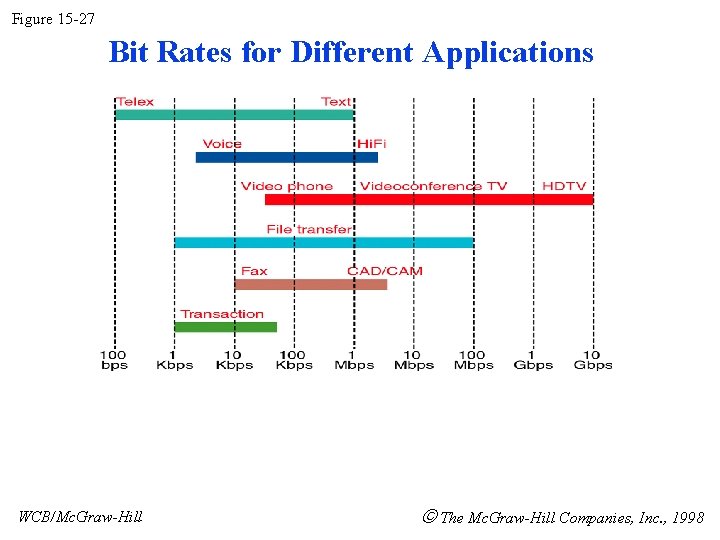 Figure 15-27

Bit Rates for Different Applications

Telex

Text

Voice

HiFi

Video phone

Videoconference TV

HDTV

File transfer

Fax

CAD/CAM

Transaction

100 bps

1 Kbps

10 Kbps

100 Kbps

1 Mbps

10 Mbps

100 Mbps

1 Gbps

10 Gbps

WCB/McGraw-Hill

© The McGraw-Hill Companies, Inc., 1998